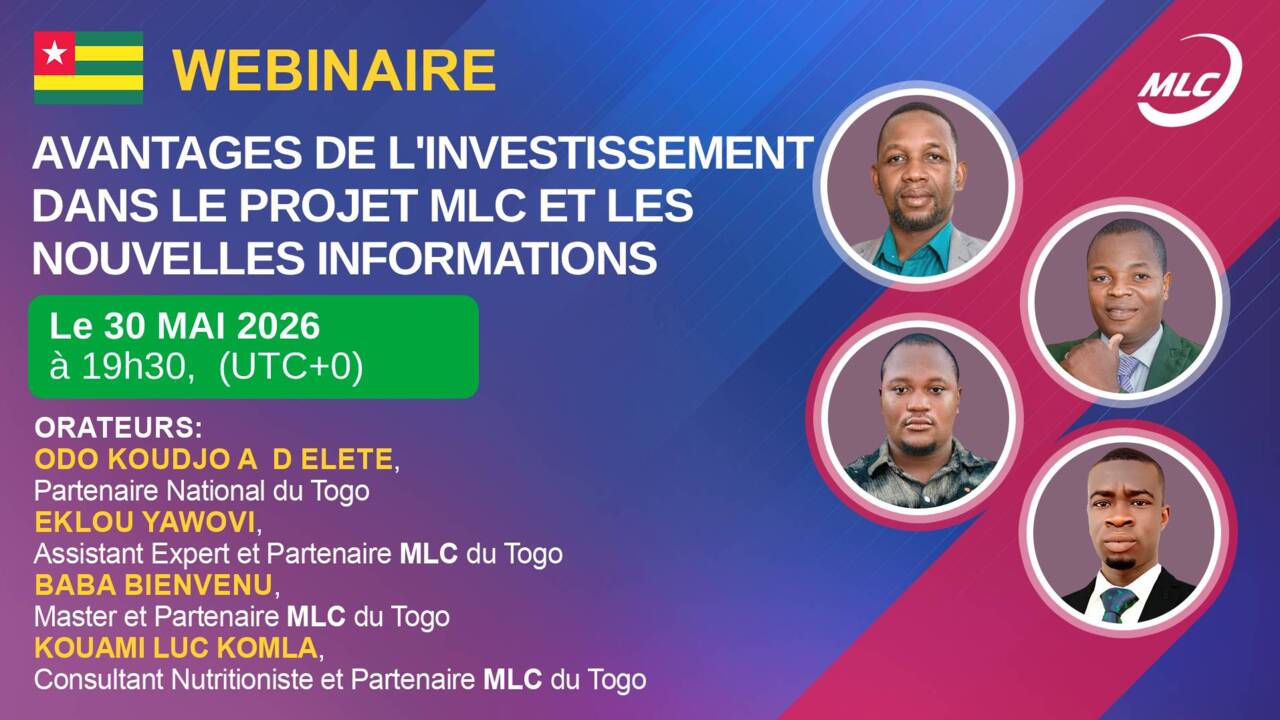 WEBINAIRE

MLC

AVANTAGES DE L'INVESTISSEMENT DANS LE PROJET MLC ET LES NOUVELLES INFORMATIONS

Le 30 MAI 2026
à 19h30, (UTC+0)

ORATEURS:
ODO KOUDJO A D ELETE,
Partenaire National du Togo
EKLOU YAWOVI,
Assistant Expert et Partenaire MLC du Togo
BABA BIENVENU,
Master et Partenaire MLC du Togo
KOUAMI LUC KOMLA,
Consultant Nutritioniste et Partenaire MLC du Togo